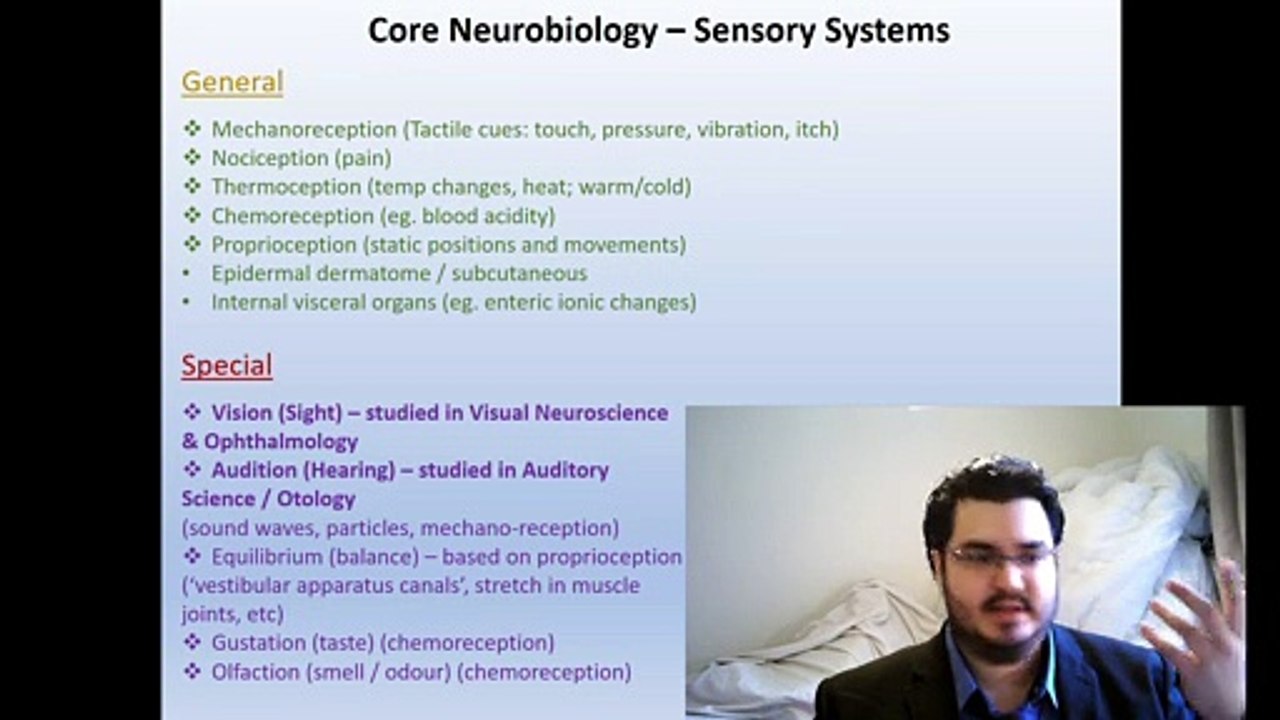 Core Neurobiology – Sensory Systems

General

❖ Mechanoreception (Tactile cues: touch, pressure, vibration, itch)
❖ Nociception (pain)
❖ Thermoception (temp changes, heat; warm/cold)
❖ Chemoreception (eg. blood acidity)
❖ Proprioception (static positions and movements)
• Epidermal dermatome / subcutaneous
• Internal visceral organs (eg. enteric ionic changes)

Special

❖ Vision (Sight) – studied in Visual Neuroscience & Ophthalmology
❖ Audition (Hearing) – studied in Auditory Science / Otology
(sound waves, particles, mechano-reception)
❖ Equilibrium (balance) – based on proprioception ('vestibular apparatus canals', stretch in muscle joints, etc)
❖ Gustation (taste) (chemoreception)
❖ Olfaction (smell / odour) (chemoreception)